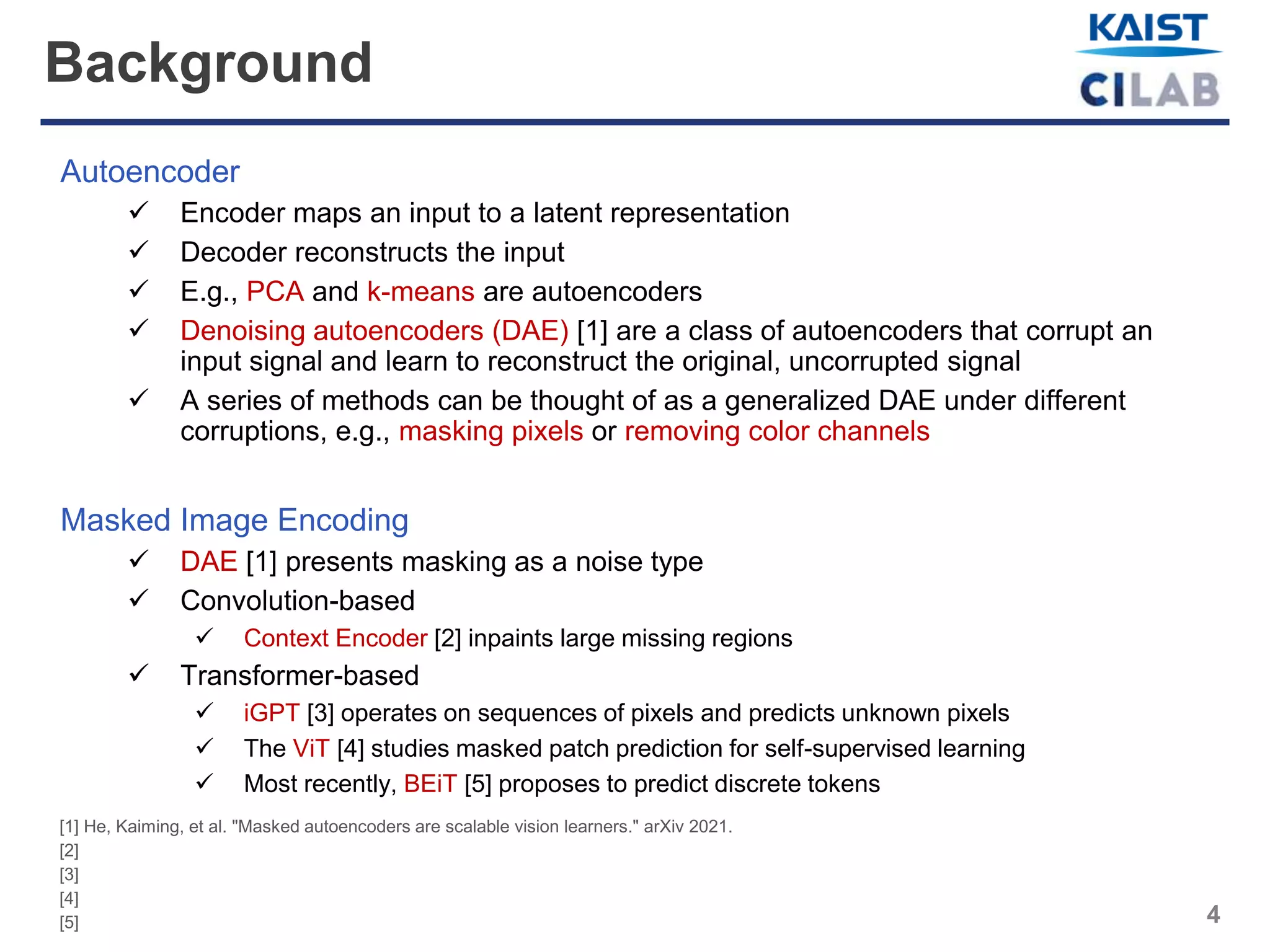 Background

KAIST
CILAB

Autoencoder

✓ Encoder maps an input to a latent representation
✓ Decoder reconstructs the input
✓ E.g., PCA and k-means are autoencoders
✓ Denoising autoencoders (DAE) [1] are a class of autoencoders that corrupt an input signal and learn to reconstruct the original, uncorrupted signal
✓ A series of methods can be thought of as a generalized DAE under different corruptions, e.g., masking pixels or removing color channels

Masked Image Encoding

✓ DAE [1] presents masking as a noise type
✓ Convolution-based
✓ Context Encoder [2] inpaints large missing regions
✓ Transformer-based
✓ iGPT [3] operates on sequences of pixels and predicts unknown pixels
✓ The ViT [4] studies masked patch prediction for self-supervised learning
✓ Most recently, BEiT [5] proposes to predict discrete tokens

[1] He, Kaiming, et al. "Masked autoencoders are scalable vision learners." arXiv 2021.
[2]
[3]
[4]
[5]

4